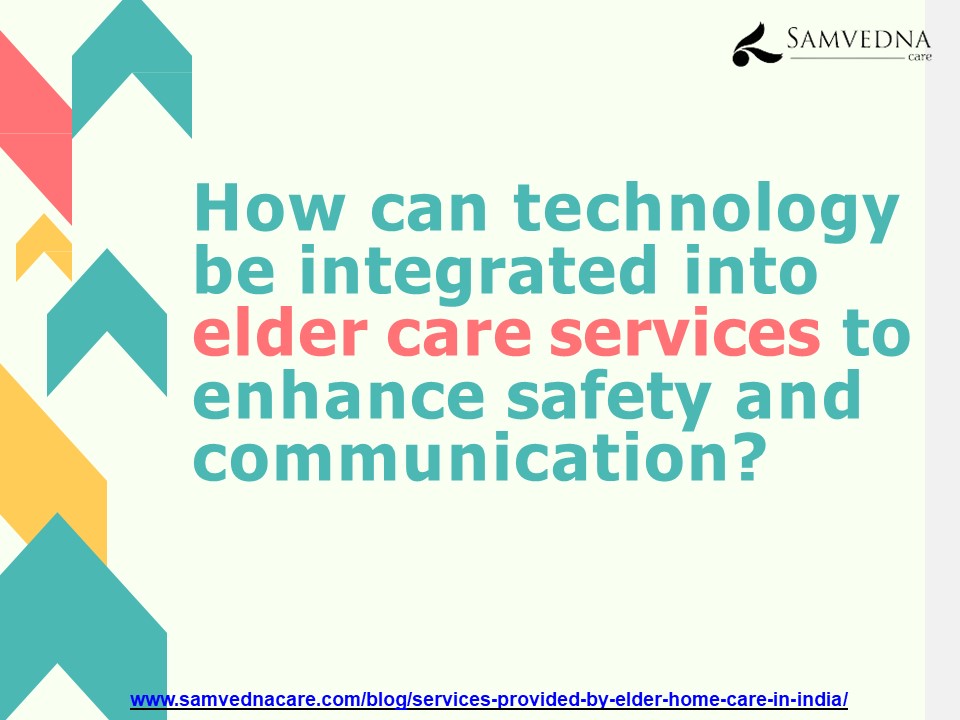 SAMVEDNA
care

How can technology be integrated into elder care services to enhance safety and communication?

www.samvednacare.com/blog/services-provided-by-elder-home-care-in-india/